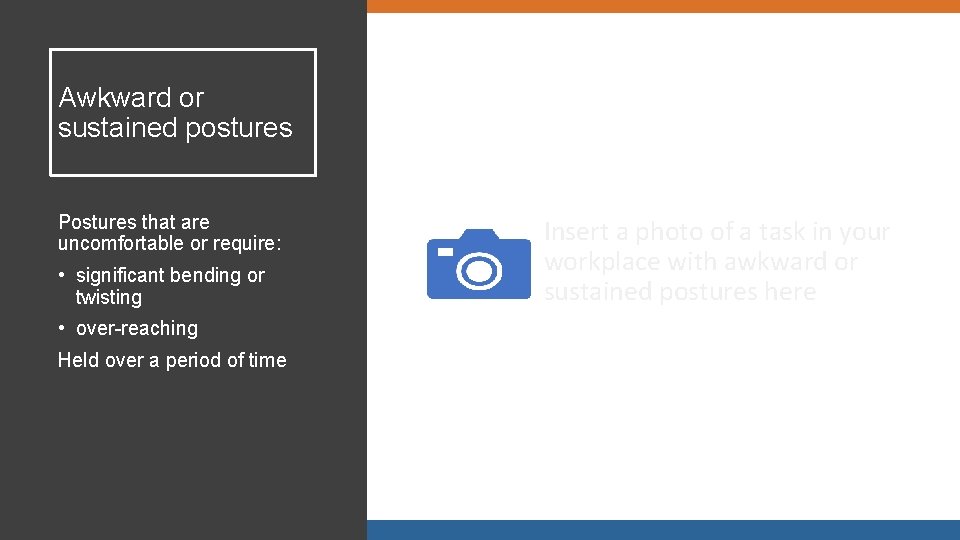 Awkward or sustained postures

Postures that are uncomfortable or require:

• significant bending or twisting

• over-reaching

Held over a period of time

Insert a photo of a task in your workplace with awkward or sustained postures here